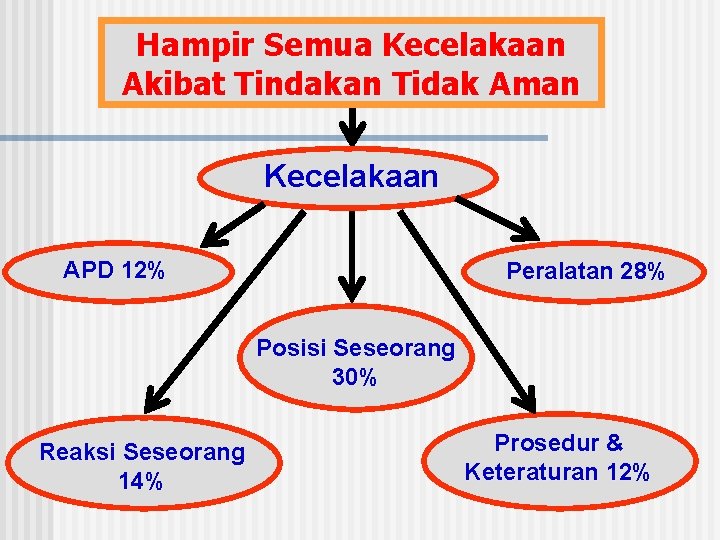 Hampir Semua Kecelakaan Akibat Tindakan Tidak Aman

Kecelakaan

APD 12%

Peralatan 28%

Posisi Seseorang 30%

Reaksi Seseorang 14%

Prosedur & Keteraturan 12%